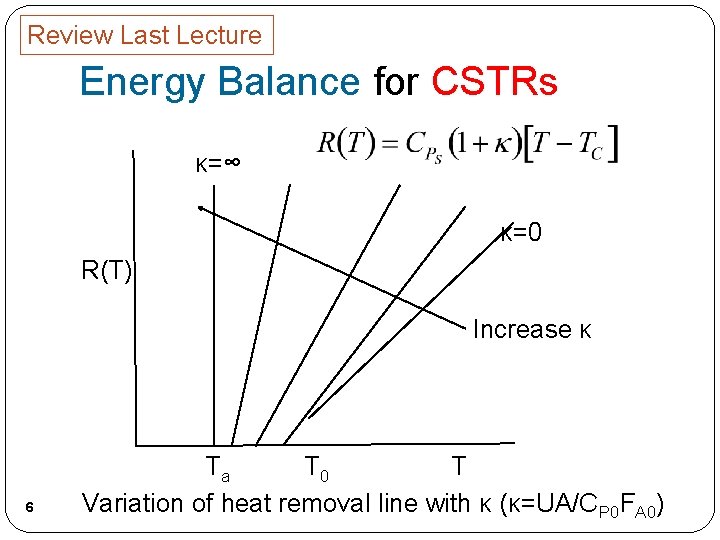 Review Last Lecture

Energy Balance for CSTRs

$R(T) = C_{P_S}(1+\kappa)[T - T_C]$

κ=∞

κ=0

R(T)

Increase κ

$T_a$ $T_0$ T

6

Variation of heat removal line with κ (κ=UA/$C_{P0}F_{A0}$)